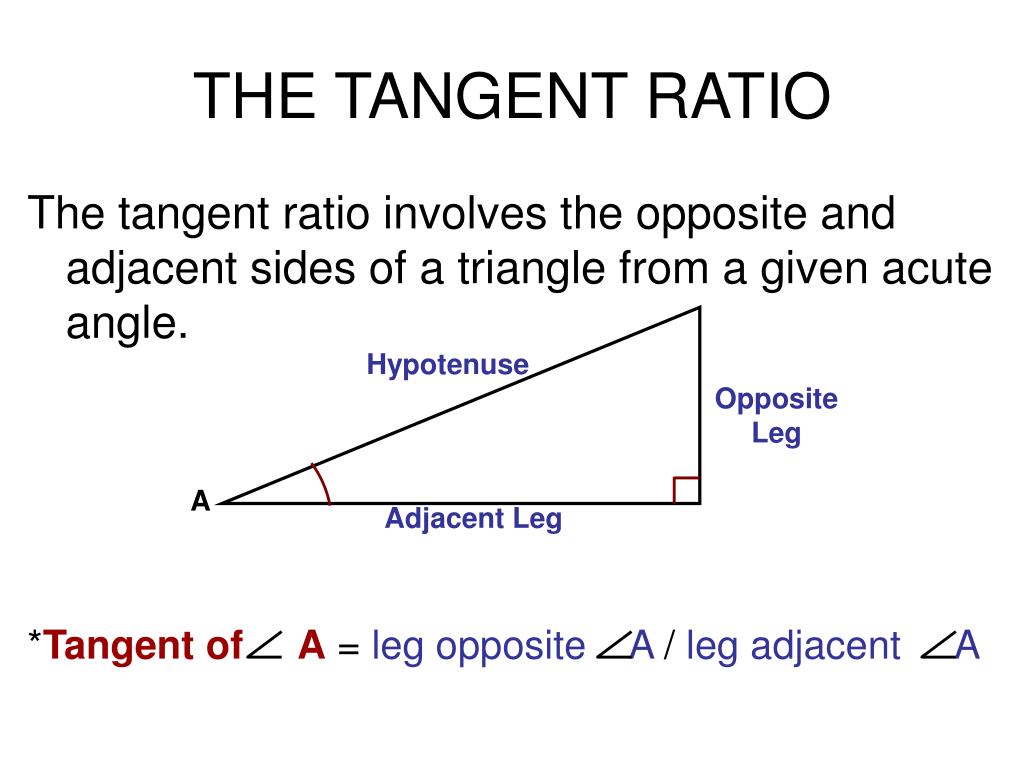 THE TANGENT RATIO

The tangent ratio involves the opposite and adjacent sides of a triangle from a given acute angle.

Hypotenuse

Opposite Leg

A

Adjacent Leg

*Tangent of $\angle$ A = leg opposite $\angle$A / leg adjacent $\angle$A